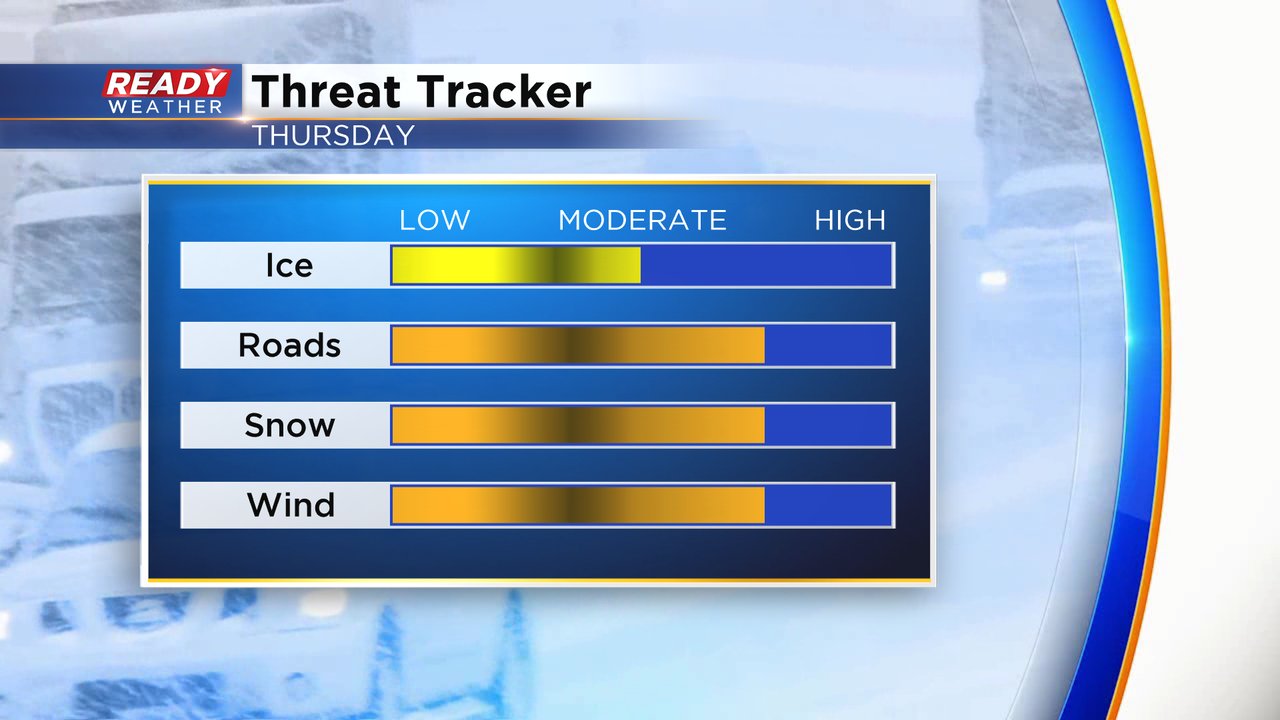 READY WEATHER
Threat Tracker
THURSDAY

LOW MODERATE HIGH
Ice
Roads
Snow
Wind